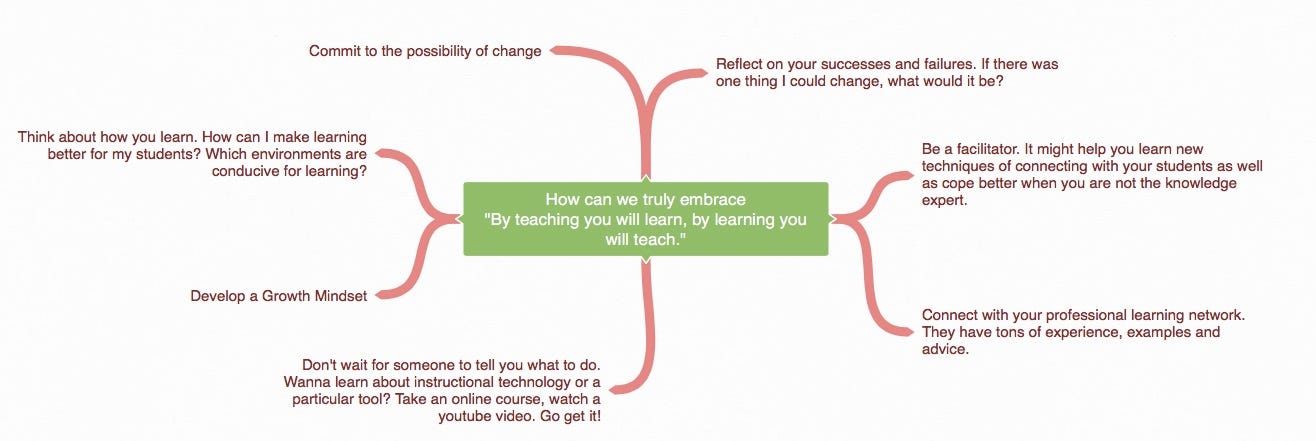 How can we truly embrace
"By teaching you will learn, by learning you will teach."

Commit to the possibility of change

Reflect on your successes and failures. If there was one thing I could change, what would it be?

Think about how you learn. How can I make learning better for my students? Which environments are conducive for learning?

Be a facilitator. It might help you learn new techniques of connecting with your students as well as cope better when you are not the knowledge expert.

Develop a Growth Mindset

Connect with your professional learning network. They have tons of experience, examples and advice.

Don't wait for someone to tell you what to do. Wanna learn about instructional technology or a particular tool? Take an online course, watch a youtube video. Go get it!